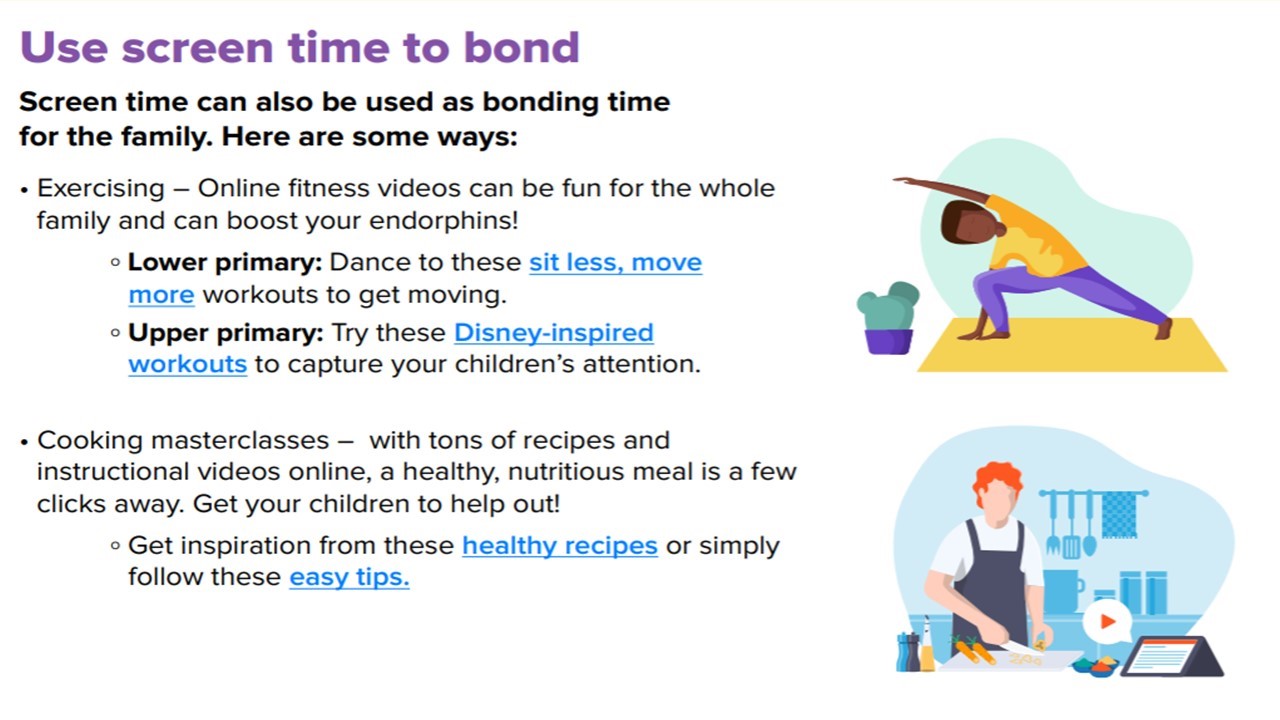 Use screen time to bond

Screen time can also be used as bonding time for the family. Here are some ways:

• Exercising – Online fitness videos can be fun for the whole family and can boost your endorphins!

◦ Lower primary: Dance to these sit less, move more workouts to get moving.

◦ Upper primary: Try these Disney-inspired workouts to capture your children's attention.

• Cooking masterclasses – with tons of recipes and instructional videos online, a healthy, nutritious meal is a few clicks away. Get your children to help out!

◦ Get inspiration from these healthy recipes or simply follow these easy tips.